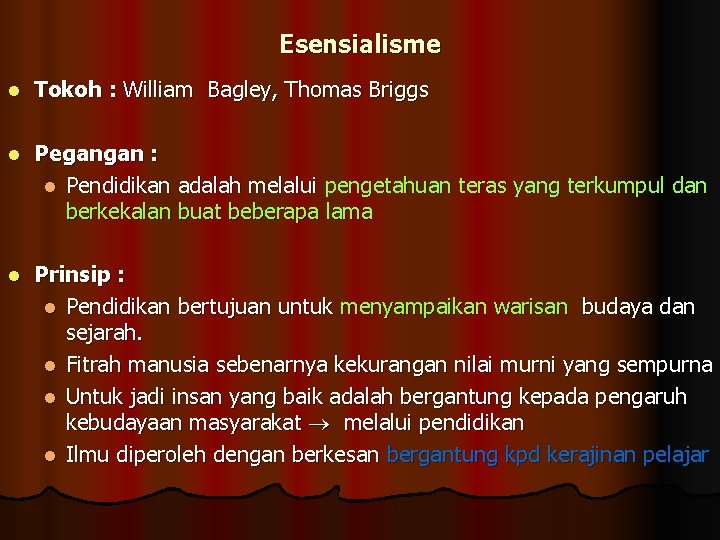 Esensialisme

Tokoh : William Bagley, Thomas Briggs

Pegangan :

Pendidikan adalah melalui pengetahuan teras yang terkumpul dan berkekalan buat beberapa lama

Prinsip :

Pendidikan bertujuan untuk menyampaikan warisan budaya dan sejarah.

Fitrah manusia sebenarnya kekurangan nilai murni yang sempurna

Untuk jadi insan yang baik adalah bergantung kepada pengaruh kebudayaan masyarakat $\rightarrow$ melalui pendidikan

Ilmu diperoleh dengan berkesan bergantung kpd kerajinan pelajar